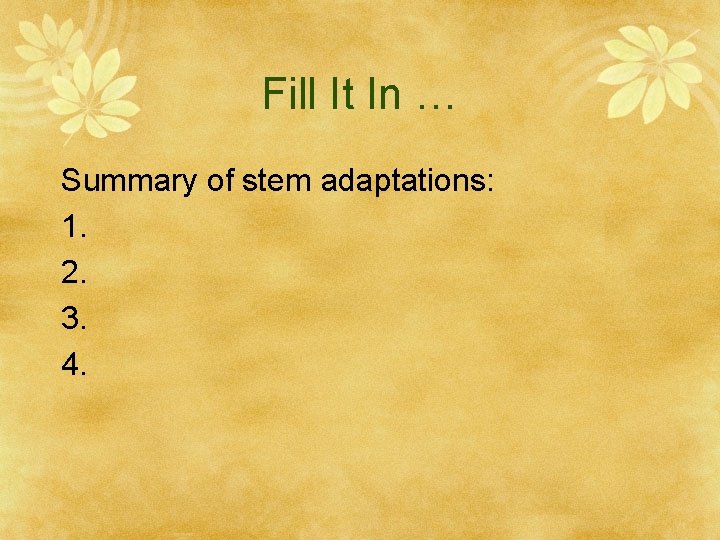 Fill It In …

Summary of stem adaptations:
1.
2.
3.
4.